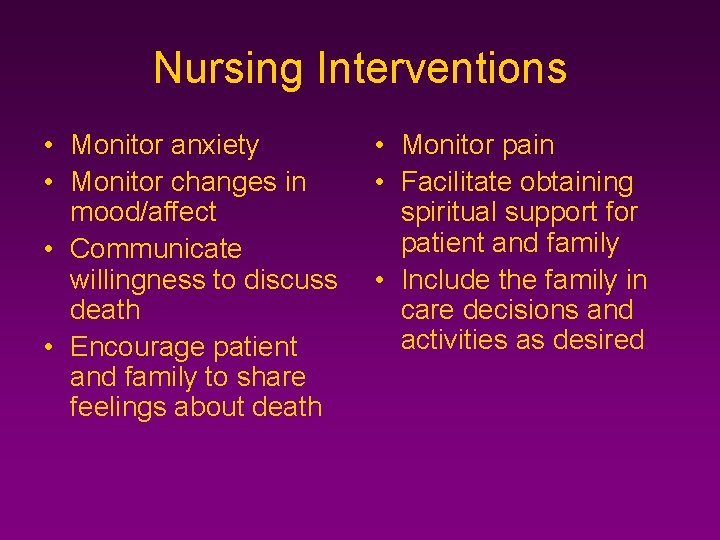 Nursing Interventions

• Monitor anxiety
• Monitor changes in mood/affect
• Communicate willingness to discuss death
• Encourage patient and family to share feelings about death

• Monitor pain
• Facilitate obtaining spiritual support for patient and family
• Include the family in care decisions and activities as desired